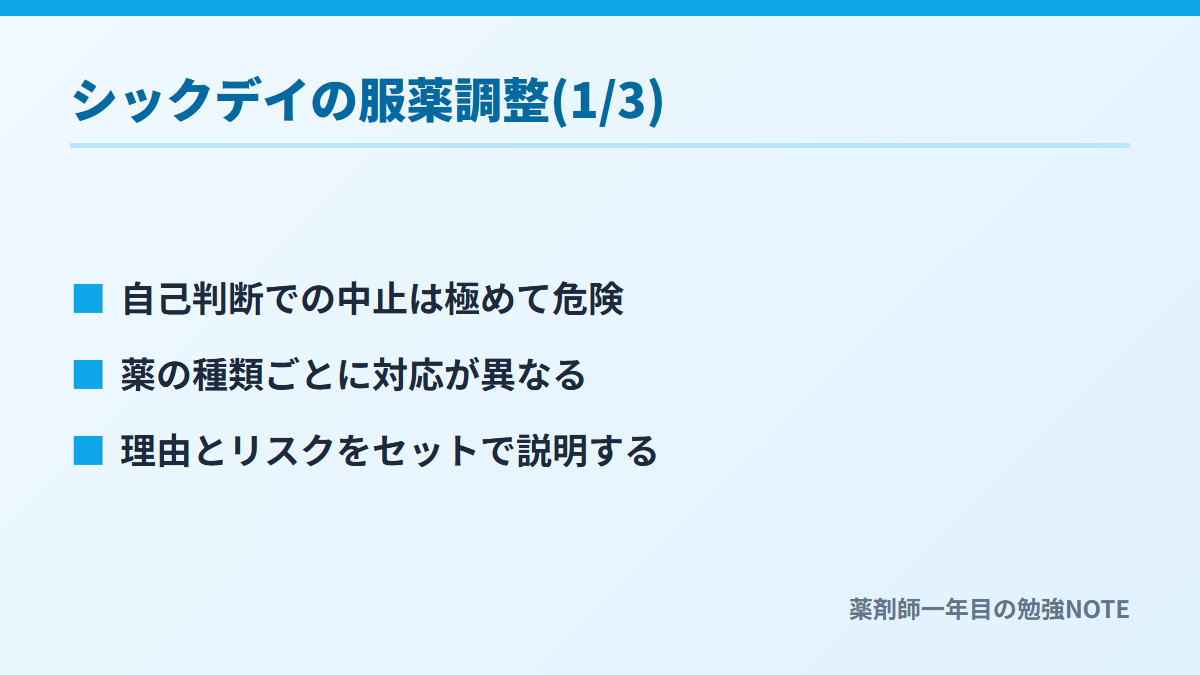 シックデイの服薬調整(1/3)

■ 自己判断での中止は極めて危険

■ 薬の種類ごとに対応が異なる

■ 理由とリスクをセットで説明する

薬剤師一年目の勉強NOTE